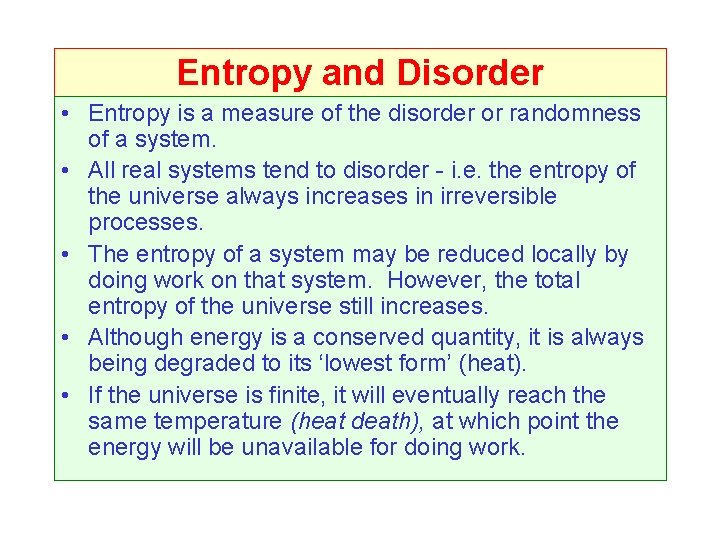 Entropy and Disorder

• Entropy is a measure of the disorder or randomness of a system.

• All real systems tend to disorder - i.e. the entropy of the universe always increases in irreversible processes.

• The entropy of a system may be reduced locally by doing work on that system. However, the total entropy of the universe still increases.

• Although energy is a conserved quantity, it is always being degraded to its ‘lowest form’ (heat).

• If the universe is finite, it will eventually reach the same temperature (heat death), at which point the energy will be unavailable for doing work.